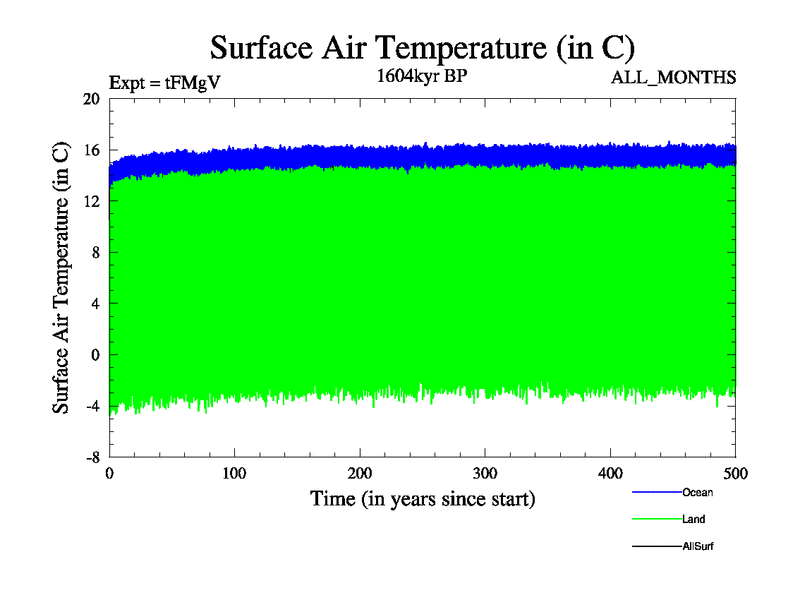 Surface Air Temperature (in C)

Expt = tFMgV

1604kyr BP

ALL_MONTHS

Surface Air Temperature (in C)

20
16
12
8
4
0
-4
-8

0
100
200
300
400
500

Time (in years since start)

Ocean
Land
AllSurf